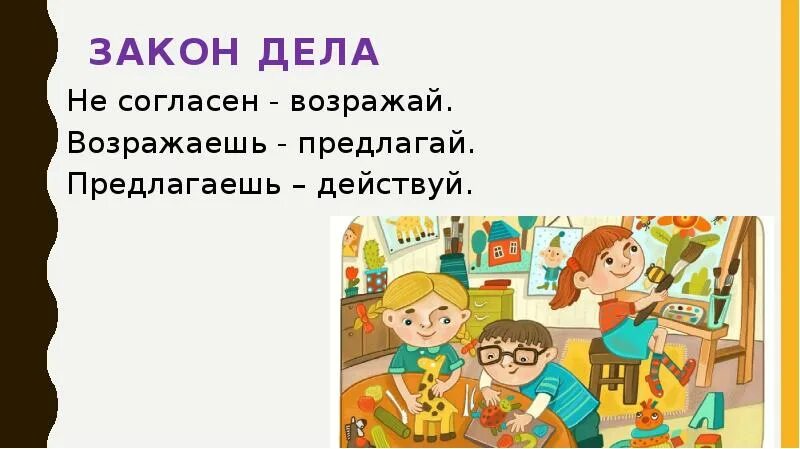 ЗАКОН ДЕЛА

Не согласен - возражай.
Возражаешь - предлагай.
Предлагаешь – действуй.